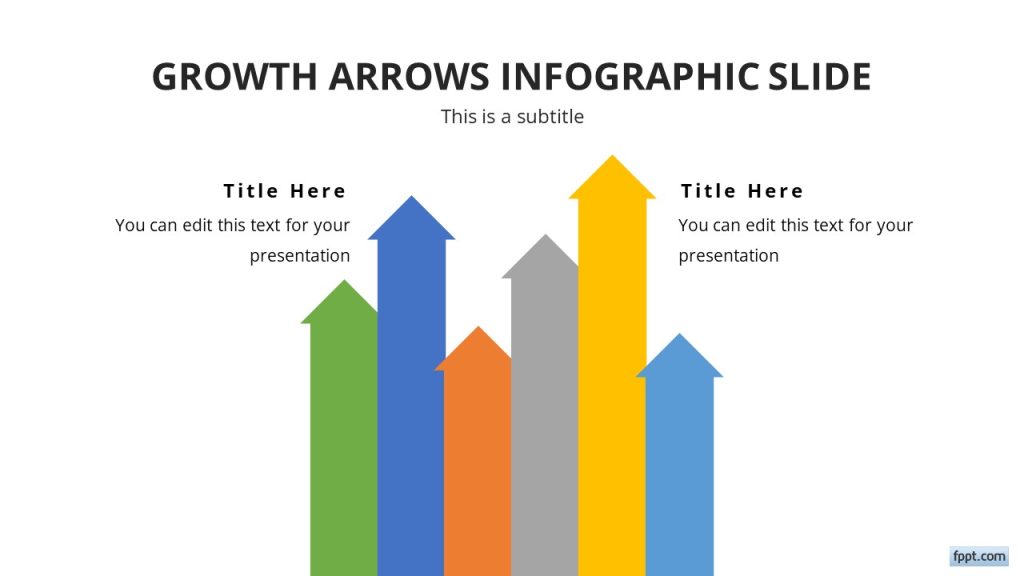 GROWTH ARROWS INFOGRAPHIC SLIDE

This is a subtitle

Title Here

You can edit this text for your presentation

Title Here

You can edit this text for your presentation

fppt.com